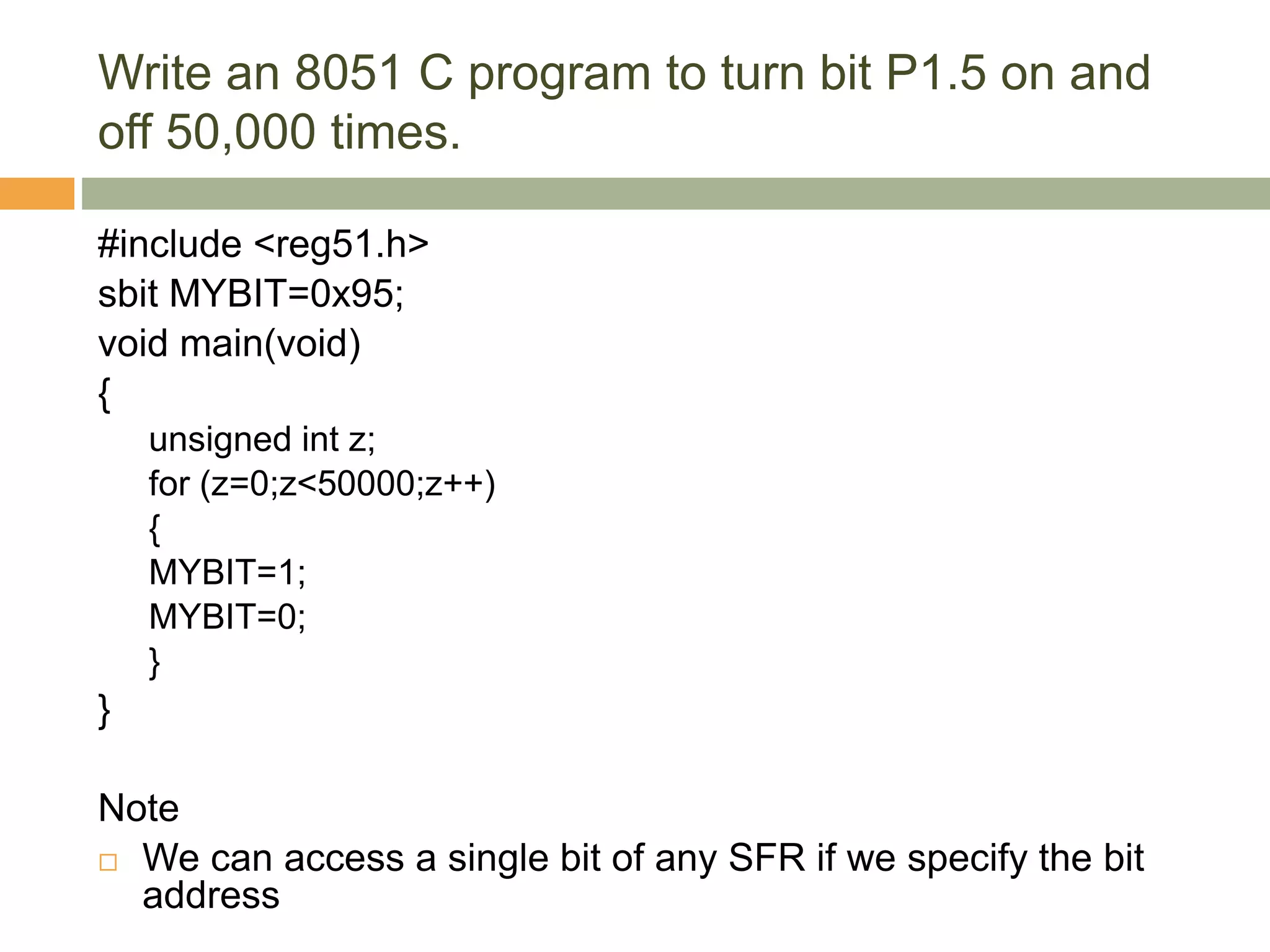 Write an 8051 C program to turn bit P1.5 on and off 50,000 times.

#include <reg51.h>
sbit MYBIT=0x95;
void main(void)
{
unsigned int z;
for (z=0;z<50000;z++)
{
MYBIT=1;
MYBIT=0;
}
}

Note
□ We can access a single bit of any SFR if we specify the bit address